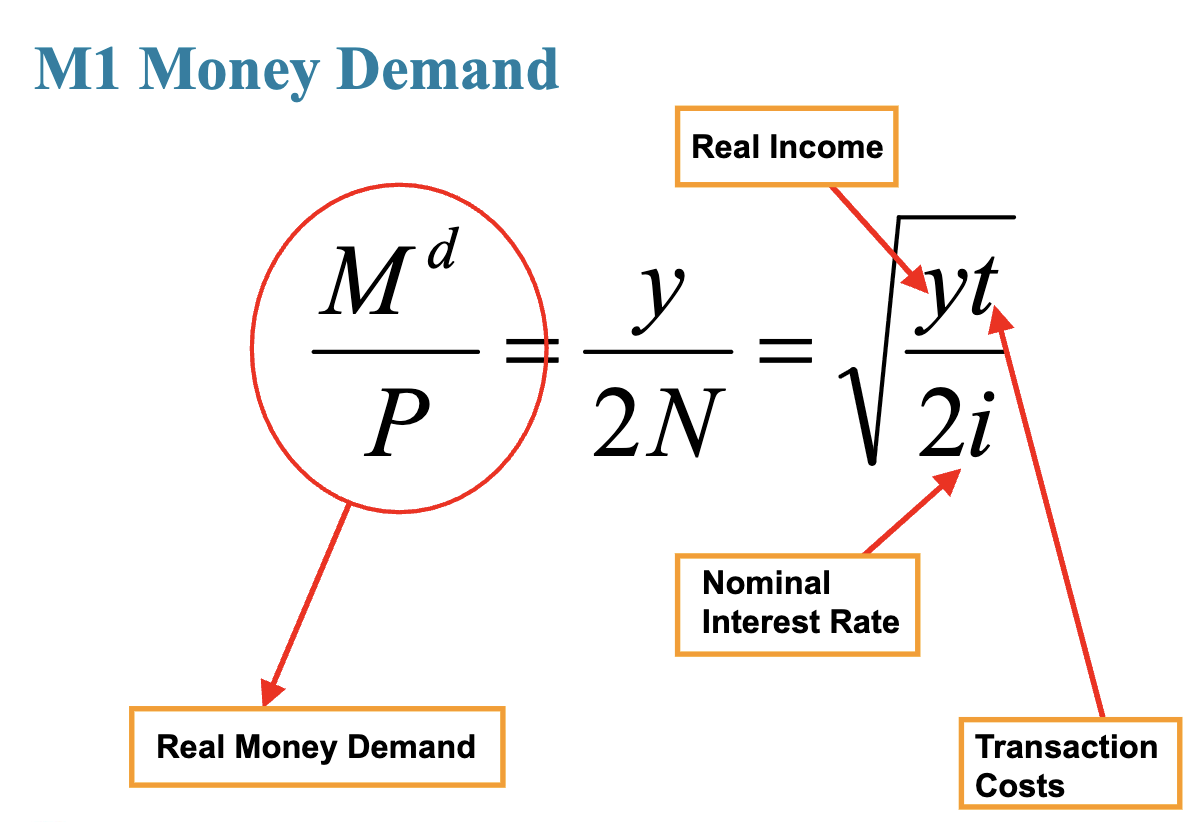 M1 Money Demand

Real Income

$\frac{M^d}{P} = \frac{y}{2N} = \sqrt{\frac{yt}{2i}}$

Nominal Interest Rate

Real Money Demand

Transaction Costs